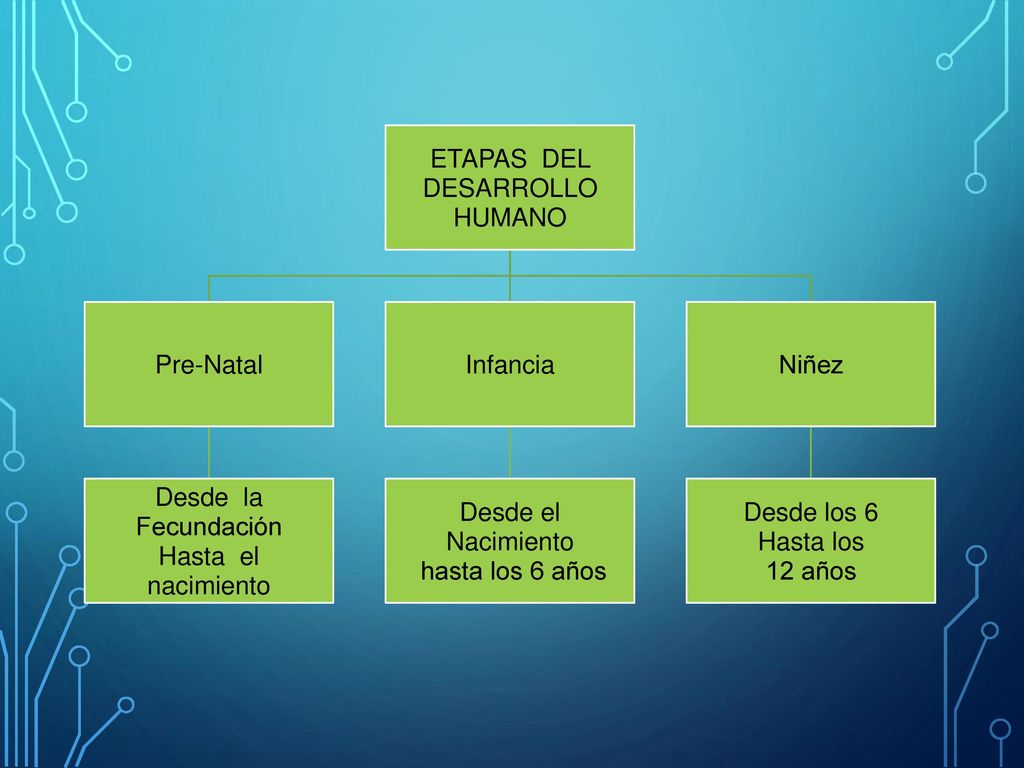 ETAPAS DEL DESARROLLO HUMANO

Pre-Natal

Infancia

Niñez

Desde la Fecundación Hasta el nacimiento

Desde el Nacimiento hasta los 6 años

Desde los 6 Hasta los 12 años